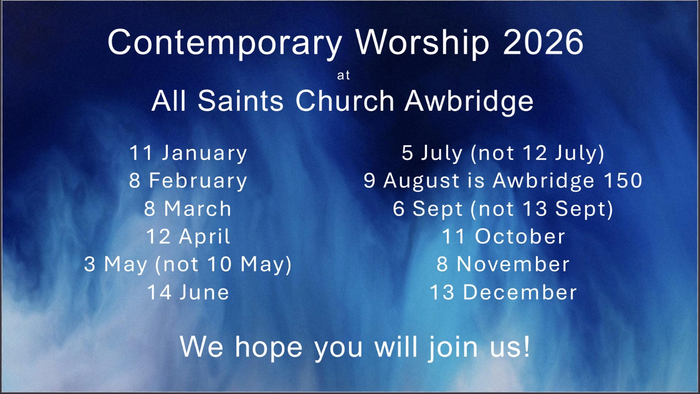 Contemporary Worship 2026
at
All Saints Church Awbridge

11 January
8 February
8 March
12 April
3 May (not 10 May)
14 June

5 July (not 12 July)
9 August is Awbridge 150
6 Sept (not 13 Sept)
11 October
8 November
13 December

We hope you will join us!